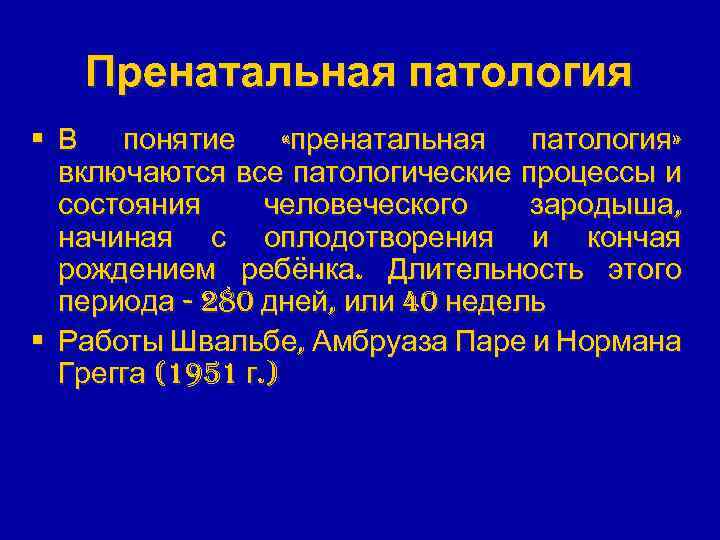 Пренатальная патология

▪ В понятие «пренатальная патология» включаются все патологические процессы и состояния человеческого зародыша, начиная с оплодотворения и кончая рождением ребёнка. Длительность этого периода - 280 дней, или 40 недель

▪ Работы Швальбе, Амбруаза Паре и Нормана Грегга (1951 г.)